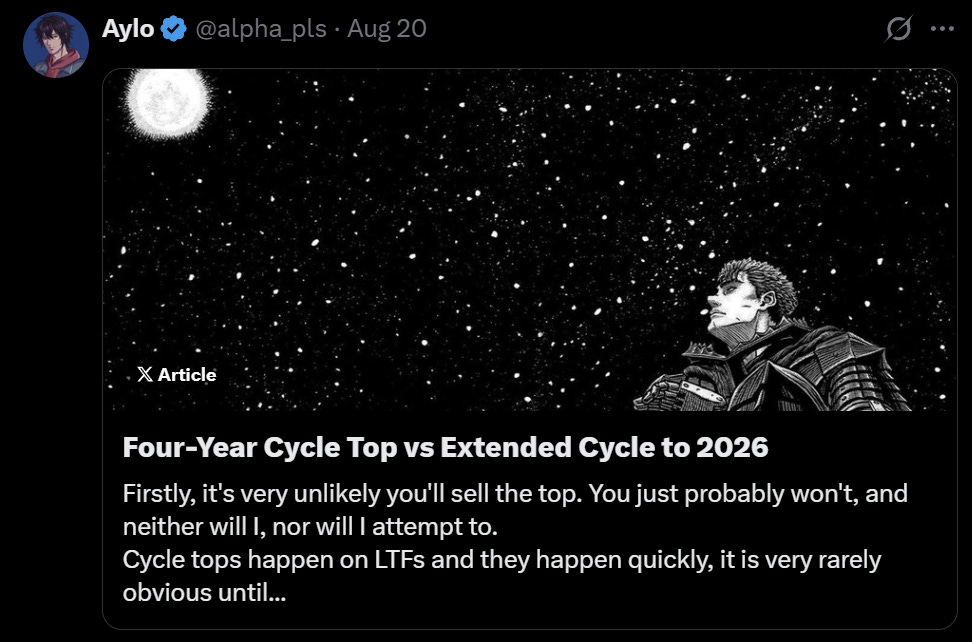 Aylo @alpha_pls · Aug 20

X Article

Four-Year Cycle Top vs Extended Cycle to 2026

Firstly, it's very unlikely you'll sell the top. You just probably won't, and neither will I, nor will I attempt to.
Cycle tops happen on LTFs and they happen quickly, it is very rarely obvious until...